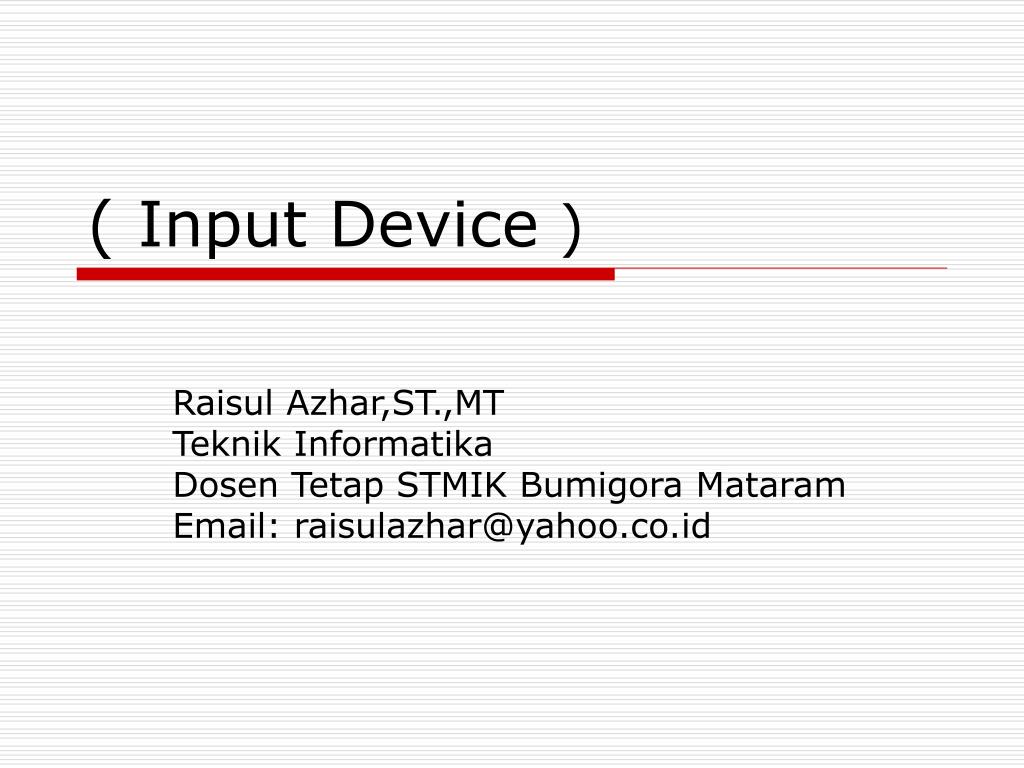 ( Input Device )

Raisul Azhar,ST.,MT
Teknik Informatika
Dosen Tetap STMIK Bumigora Mataram
Email: raisulazhar@yahoo.co.id